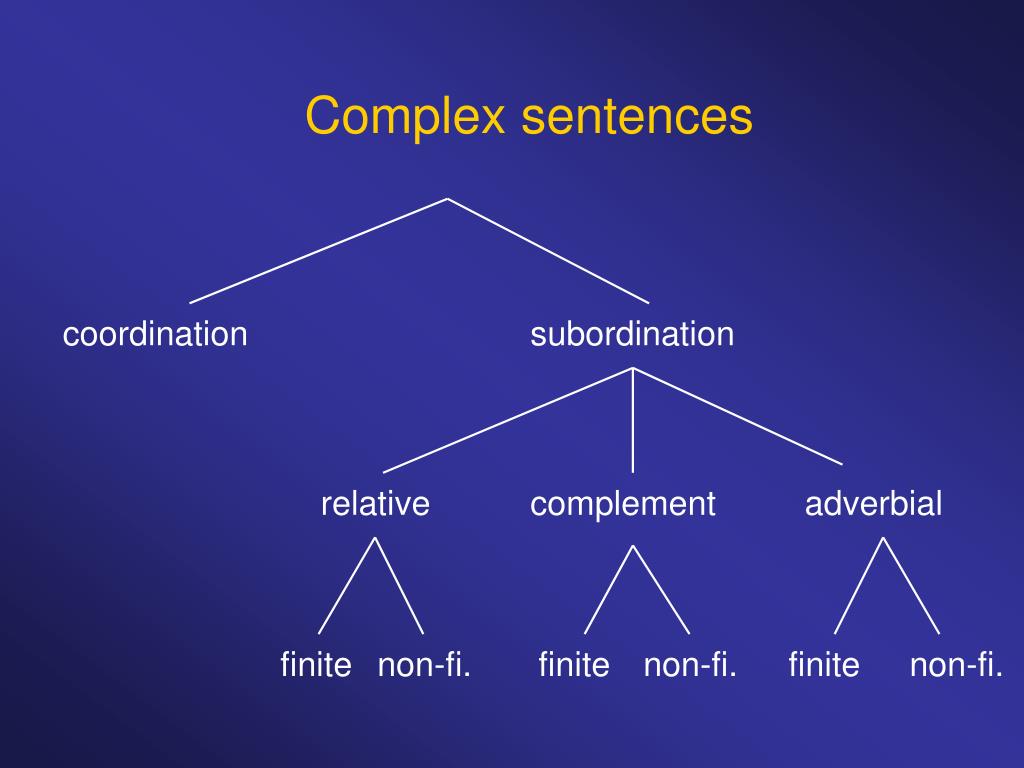 Complex sentences

coordination

subordination

relative

complement

adverbial

finite non-fi.

finite non-fi.

finite non-fi.